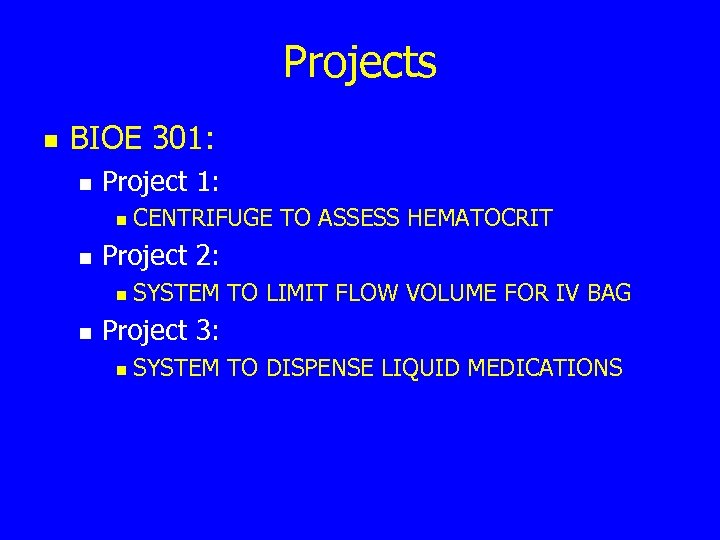 Projects

BIOE 301:

Project 1:

CENTRIFUGE TO ASSESS HEMATOCRIT

Project 2:

SYSTEM TO LIMIT FLOW VOLUME FOR IV BAG

Project 3:

SYSTEM TO DISPENSE LIQUID MEDICATIONS